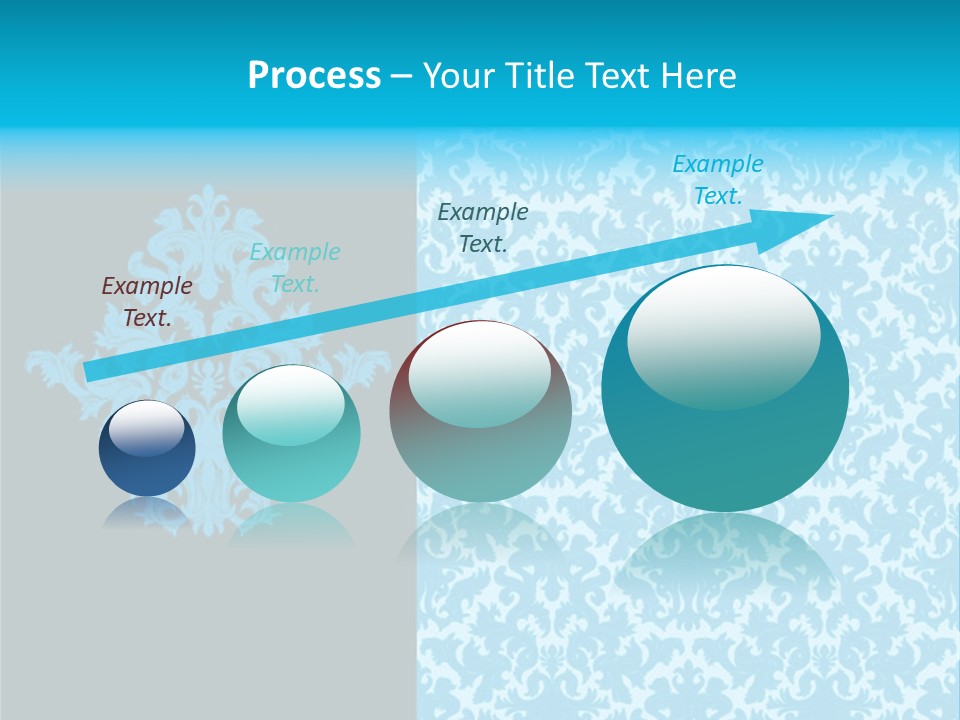 Process – Your Title Text Here

Example Text.

Example Text.

Example Text.

Example Text.